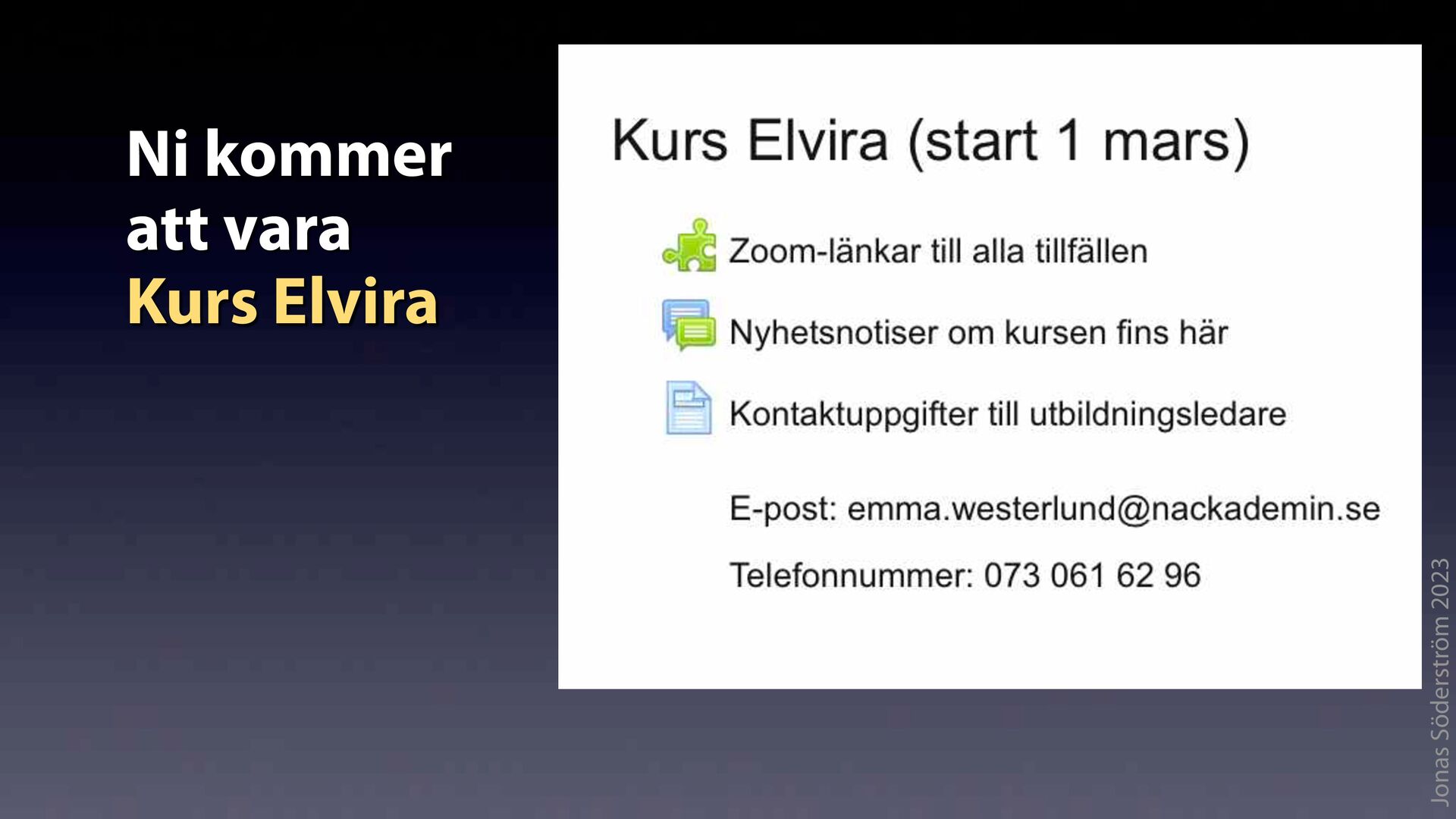 Ni kommer att vara Kurs Elvira

Kurs Elvira (start 1 mars)

Zoom-länkar till alla tillfällen

Nyhetsnotiser om kursen fins här

Kontaktuppgifter till utbildningsledare

E-post: emma.westerlund@nackademin.se

Telefonnummer: 073 061 62 96

Jonas Söderström 2023